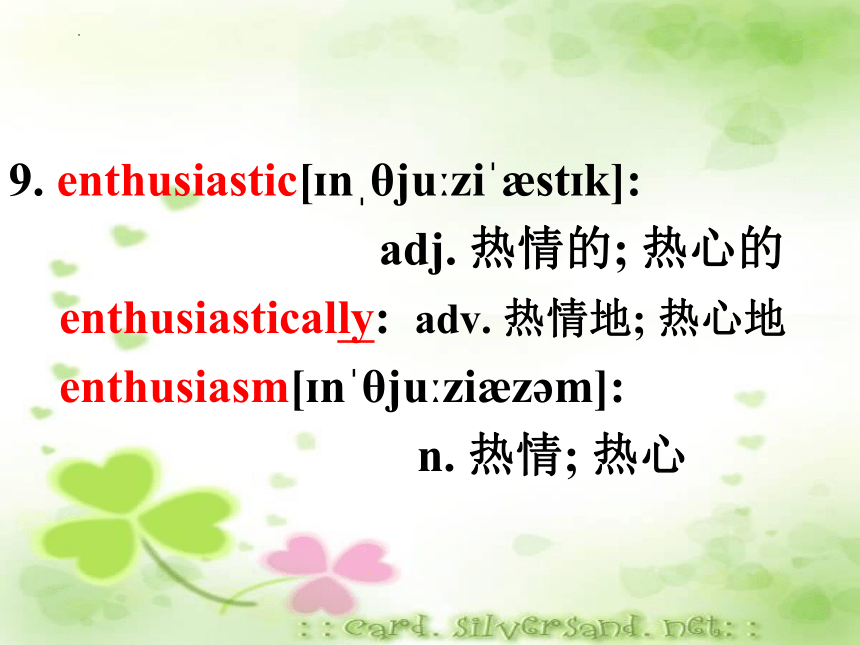 9. enthusiastic[ɪnˌθjuːziˈæstɪk]:
adj. 热情的; 热心的

enthusiastically: adv. 热情地; 热心地

enthusiasm[ɪnˈθjuːziæzəm]:
n. 热情; 热心

: : card. silversand. net: :